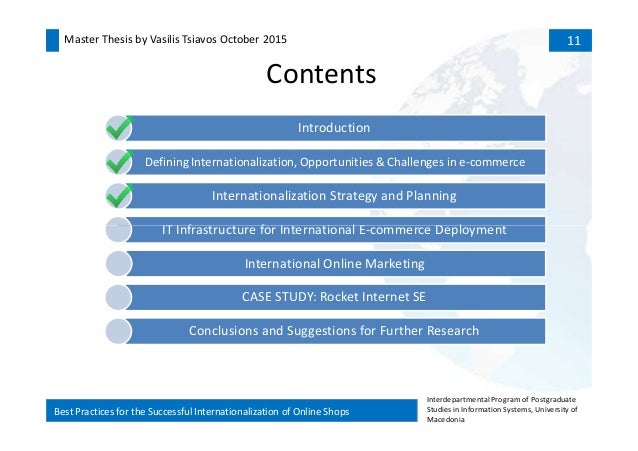 Master Thesis by Vasilis Tsiavos October 2015

11

Contents

Introduction

Defining Internationalization, Opportunities & Challenges in e-commerce

Internationalization Strategy and Planning

IT Infrastructure for International E-commerce Deployment

International Online Marketing

CASE STUDY: Rocket Internet SE

Conclusions and Suggestions for Further Research

Best Practices for the Successful Internationalization of Online Shops

Interdepartmental Program of Postgraduate Studies in Information Systems, University of Macedonia